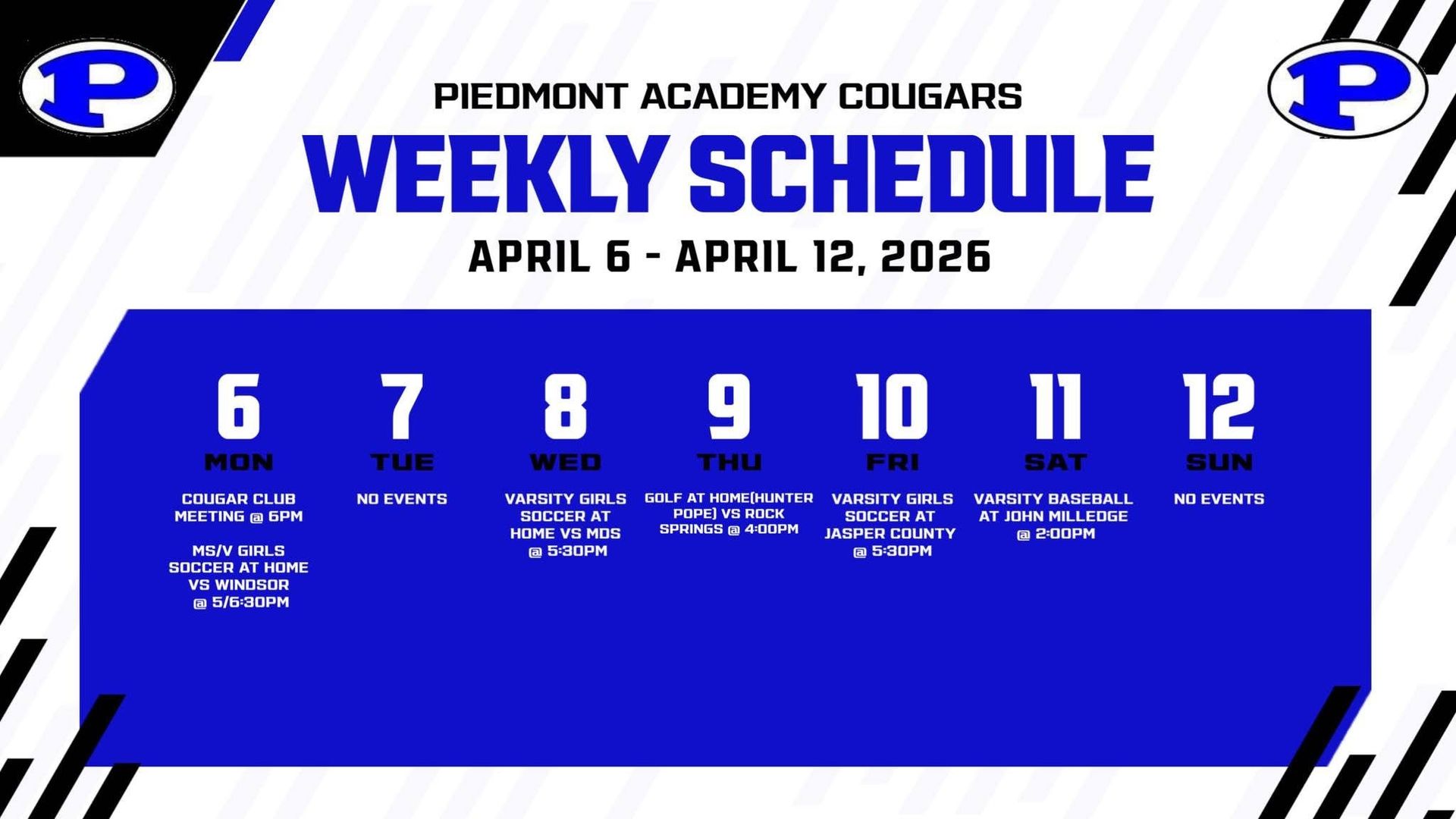 P

P

PIEDMONT ACADEMY COUGARS

WEEKLY SCHEDULE

APRIL 6 - APRIL 12, 2026

6
MON
COUGAR CLUB MEETING @ 6PM

MS/V GIRLS SOCCER AT HOME VS WINDSOR @ 5/6:30PM

7
TUE
NO EVENTS

8
WED
VARSITY GIRLS SOCCER AT HOME VS MDS @ 5:30PM

9
THU
GOLF AT HOME(HUNTER POPE) VS ROCK SPRINGS @ 4:00PM

10
FRI
VARSITY GIRLS SOCCER AT JASPER COUNTY @ 5:30PM

11
SAT
VARSITY BASEBALL AT JOHN MILLEDGE @ 2:00PM

12
SUN
NO EVENTS